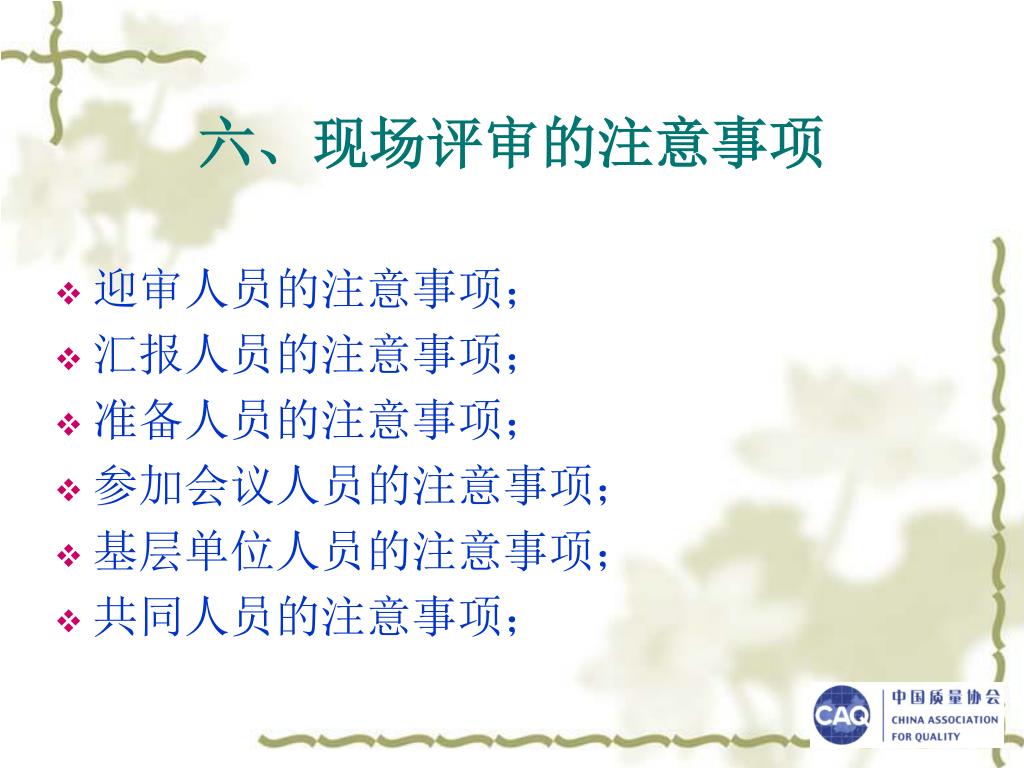 六、现场评审的注意事项

❖ 迎审人员的注意事项；
❖ 汇报人员的注意事项；
❖ 准备人员的注意事项；
❖ 参加会议人员的注意事项；
❖ 基层单位人员的注意事项；
❖ 共同人员的注意事项；

CAQ 中国质量协会 CHINA ASSOCIATION FOR QUALITY